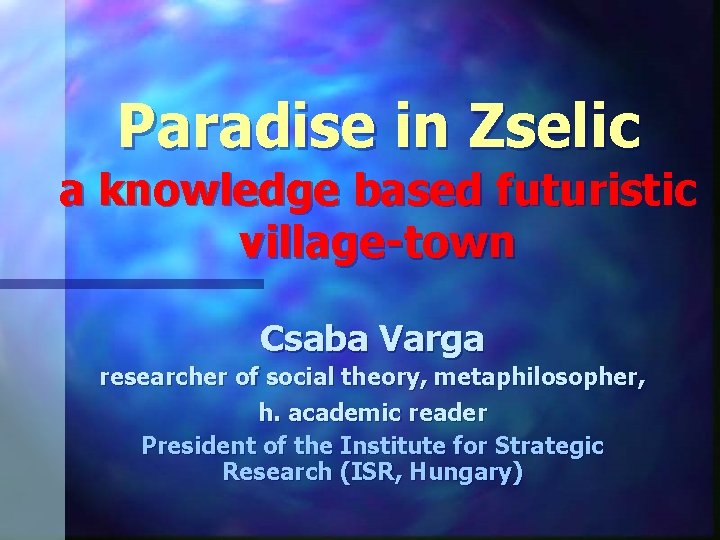 Paradise in Zselic

a knowledge based futuristic village-town

Csaba Varga

researcher of social theory, metaphilosopher, h. academic reader

President of the Institute for Strategic Research (ISR, Hungary)